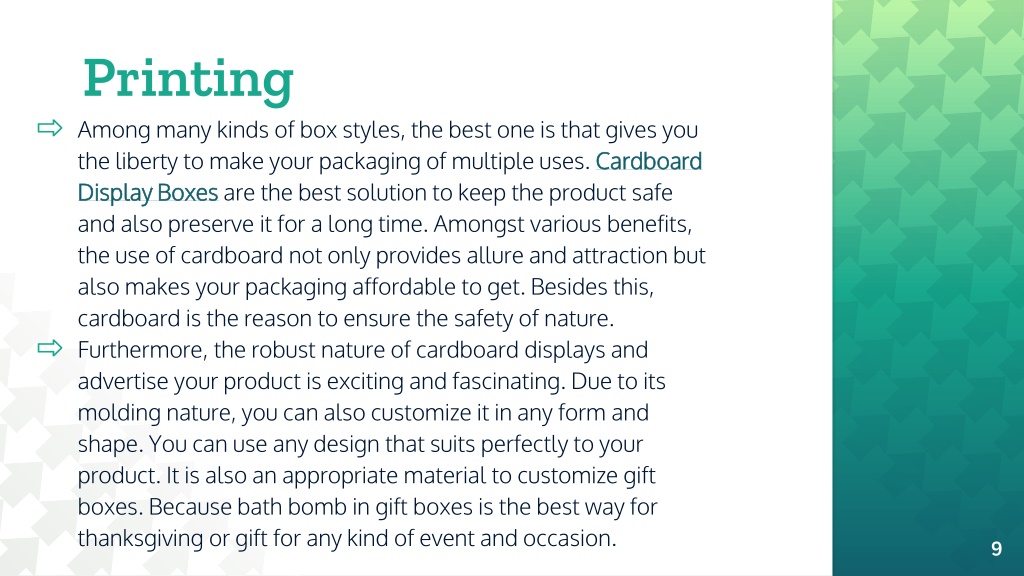 Printing

⇨ Among many kinds of box styles, the best one is that gives you the liberty to make your packaging of multiple uses. Cardboard Display Boxes are the best solution to keep the product safe and also preserve it for a long time. Amongst various benefits, the use of cardboard not only provides allure and attraction but also makes your packaging affordable to get. Besides this, cardboard is the reason to ensure the safety of nature.

⇨ Furthermore, the robust nature of cardboard displays and advertise your product is exciting and fascinating. Due to its molding nature, you can also customize it in any form and shape. You can use any design that suits perfectly to your product. It is also an appropriate material to customize gift boxes. Because bath bomb in gift boxes is the best way for thanksgiving or gift for any kind of event and occasion.

9